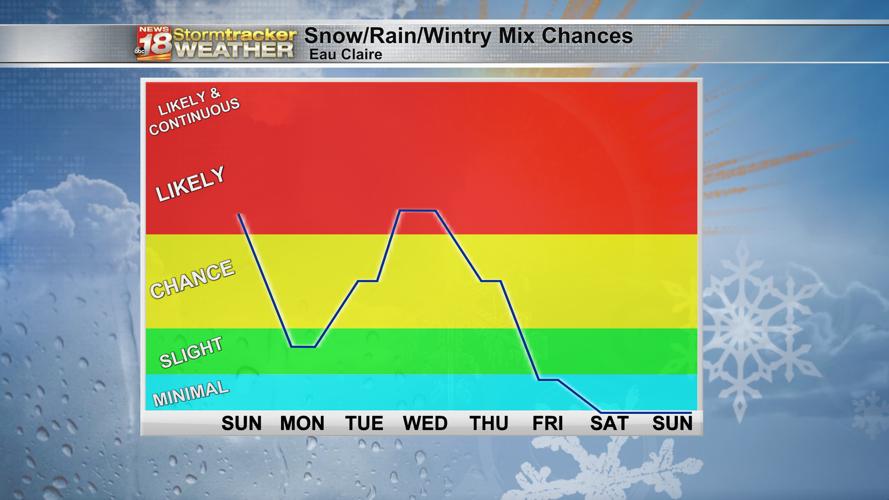 NEWS 18 abc Stormtracker WEATHER
Snow/Rain/Wintry Mix Chances
Eau Claire

LIKELY & CONTINUOUS
LIKELY
CHANCE
SLIGHT
MINIMAL

SUN MON TUE WED THU FRI SAT SUN